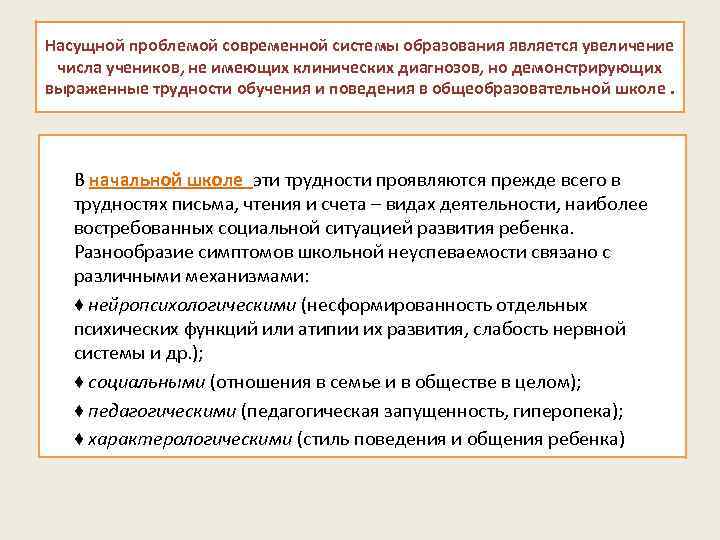 Насущной проблемой современной системы образования является увеличение числа учеников, не имеющих клинических диагнозов, но демонстрирующих выраженные трудности обучения и поведения в общеобразовательной школе .

В начальной школе эти трудности проявляются прежде всего в трудностях письма, чтения и счета – видах деятельности, наиболее востребованных социальной ситуацией развития ребенка. Разнообразие симптомов школьной неуспеваемости связано с различными механизмами:

♦ нейропсихологическими (несформированность отдельных психических функций или атипии их развития, слабость нервной системы и др.);

♦ социальными (отношения в семье и в обществе в целом);

♦ педагогическими (педагогическая запущенность, гиперопека);

♦ характерологическими (стиль поведения и общения ребенка)